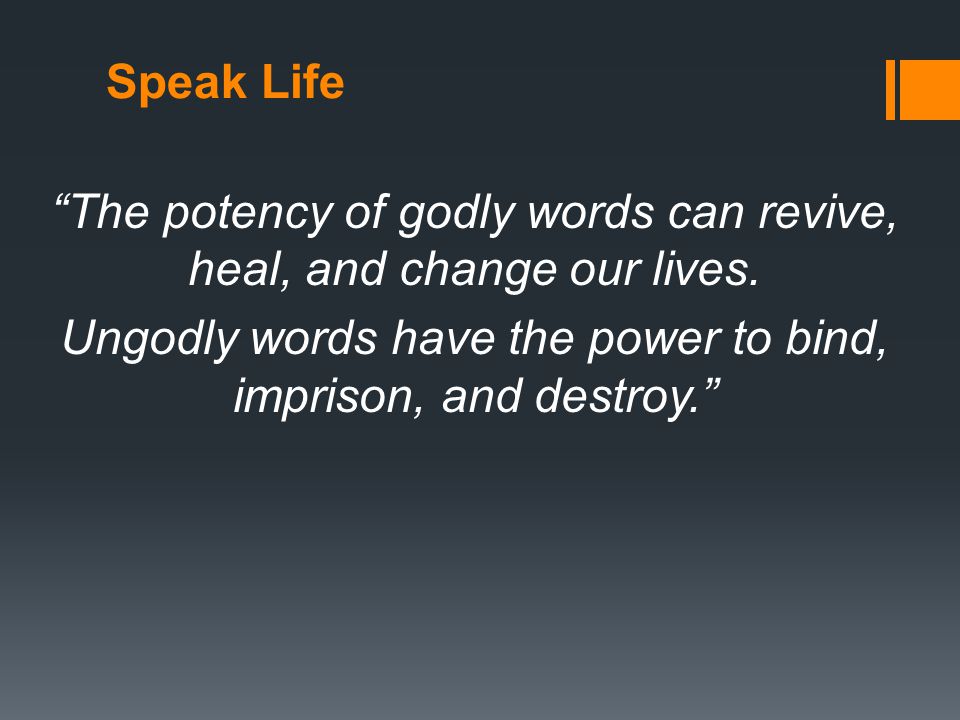 Speak Life

“The potency of godly words can revive, heal, and change our lives.

Ungodly words have the power to bind, imprison, and destroy.”